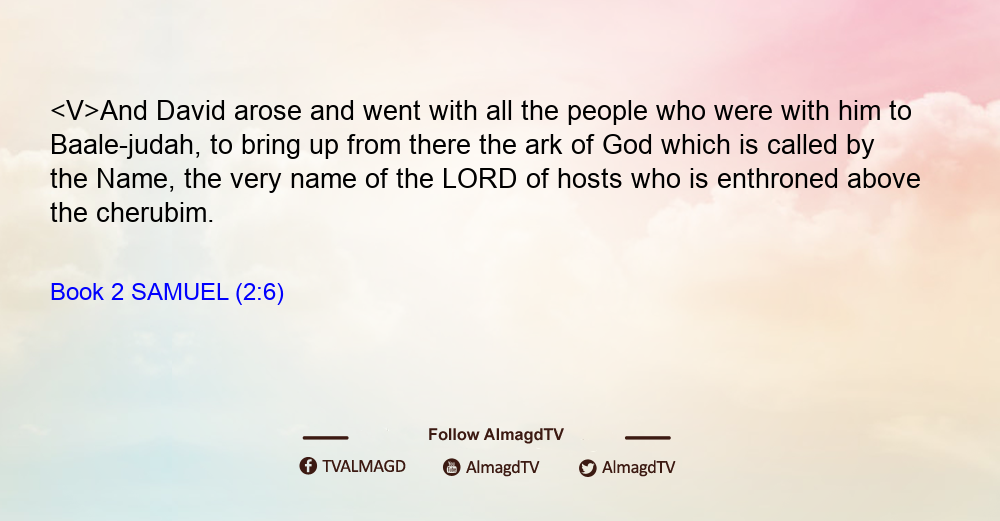 <V>And David arose and went with all the people who were with him to Baale-judah, to bring up from there the ark of God which is called by the Name, the very name of the LORD of hosts who is enthroned above the cherubim.

Book 2 SAMUEL (2:6)

Follow AlmagdTV

TVALMAGD AlmagdTV AlmagdTV